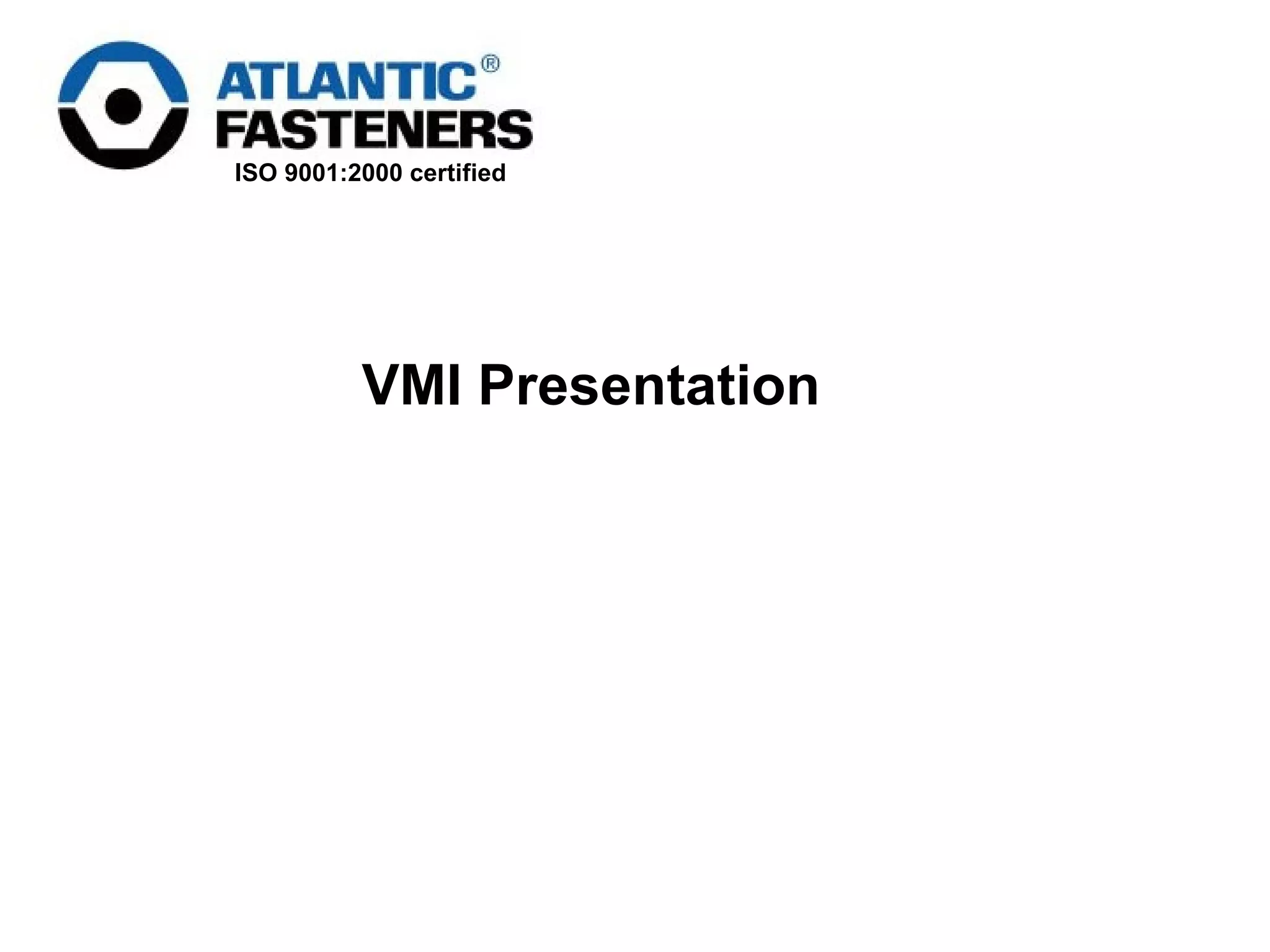 ATLANTIC®
FASTENERS
ISO 9001:2000 certified

VMI Presentation